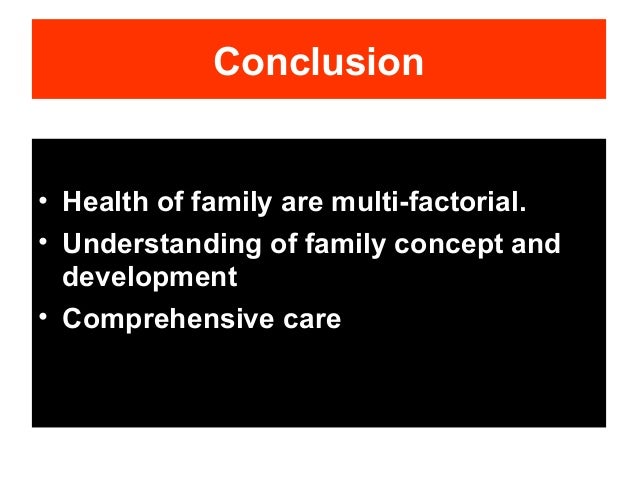 Conclusion

• Health of family are multi-factorial.
• Understanding of family concept and development
• Comprehensive care